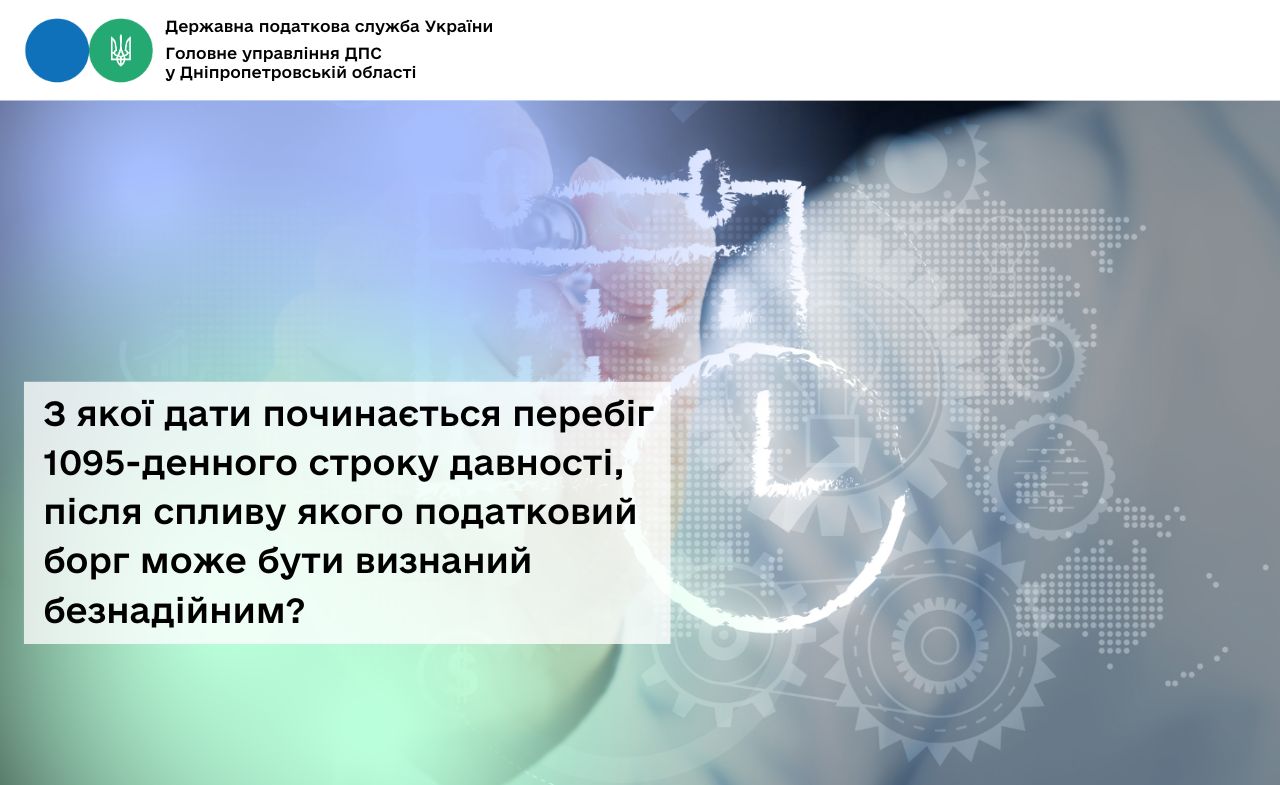 Державна податкова служба України
Головне управління ДПС
у Дніпропетровській області

З якої дати починається перебіг 1095-денного строку давності, після спливу якого податковий борг може бути визнаний безнадійним?